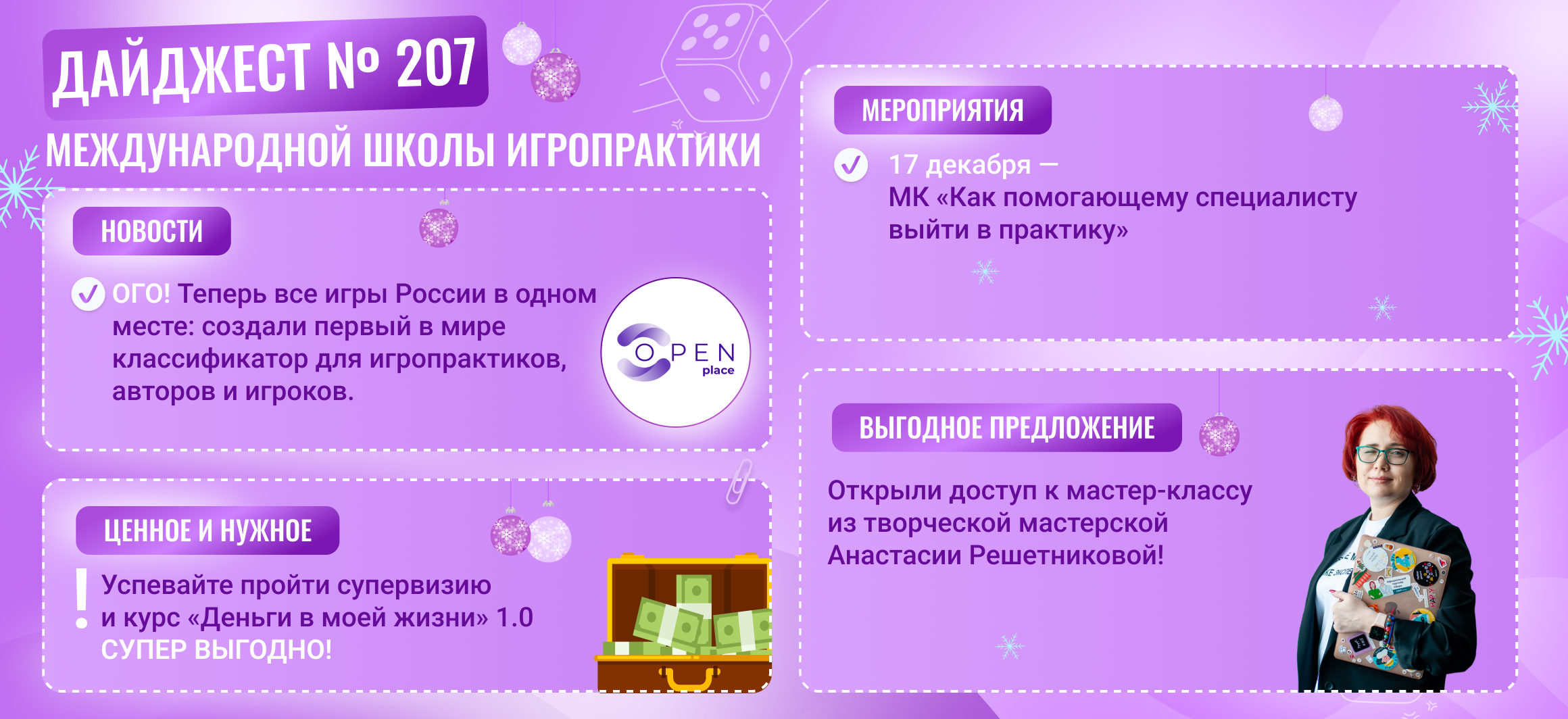 ДАЙДЖЕСТ № 207

МЕЖДУНАРОДНОЙ ШКОЛЫ ИГРОПРАКТИКИ

НОВОСТИ

ОГО! Теперь все игры России в одном месте: создали первый в мире классификатор для игропрактиков, авторов и игроков.

OPEN place

ЦЕННОЕ И НУЖНОЕ

! Успевайте пройти супервизию и курс «Деньги в моей жизни» 1.0 СУПЕР ВЫГОДНО!

МЕРОПРИЯТИЯ

17 декабря — МК «Как помогающему специалисту выйти в практику»

ВЫГОДНОЕ ПРЕДЛОЖЕНИЕ

Открыли доступ к мастер-классу из творческой мастерской Анастасии Решетниковой!